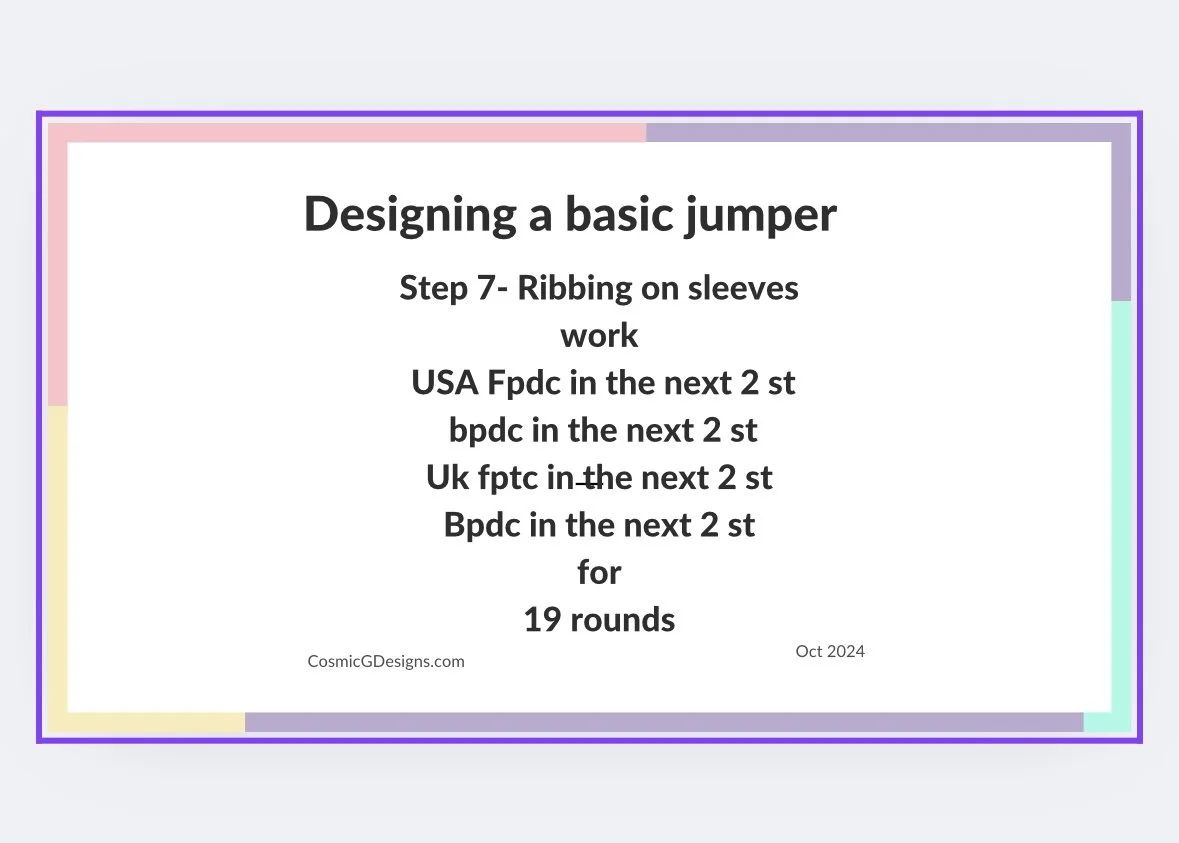 Designing a basic jumper

Step 7- Ribbing on sleeves
work
USA Fpdc in the next 2 st
bpdc in the next 2 st
Uk fptc in the next 2 st
Bpdc in the next 2 st
for
19 rounds

CosmicGDesigns.com

Oct 2024